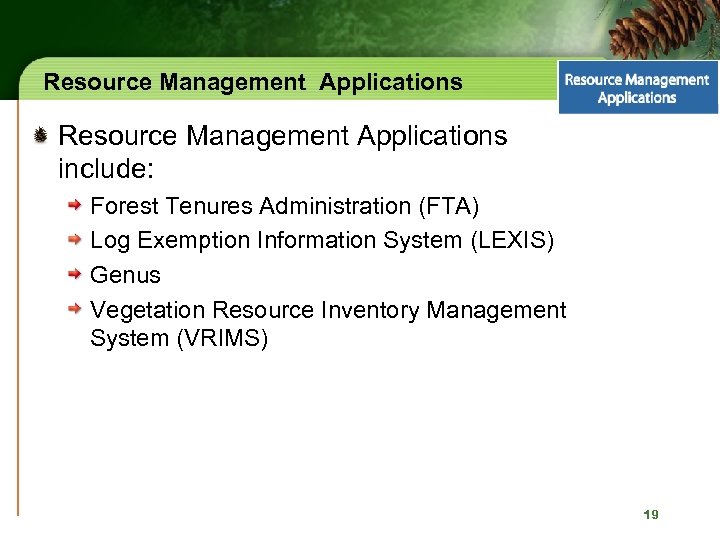 Resource Management Applications

Resource Management Applications

Resource Management Applications include:

Forest Tenures Administration (FTA)

Log Exemption Information System (LEXIS)

Genus

Vegetation Resource Inventory Management System (VRIMS)

19